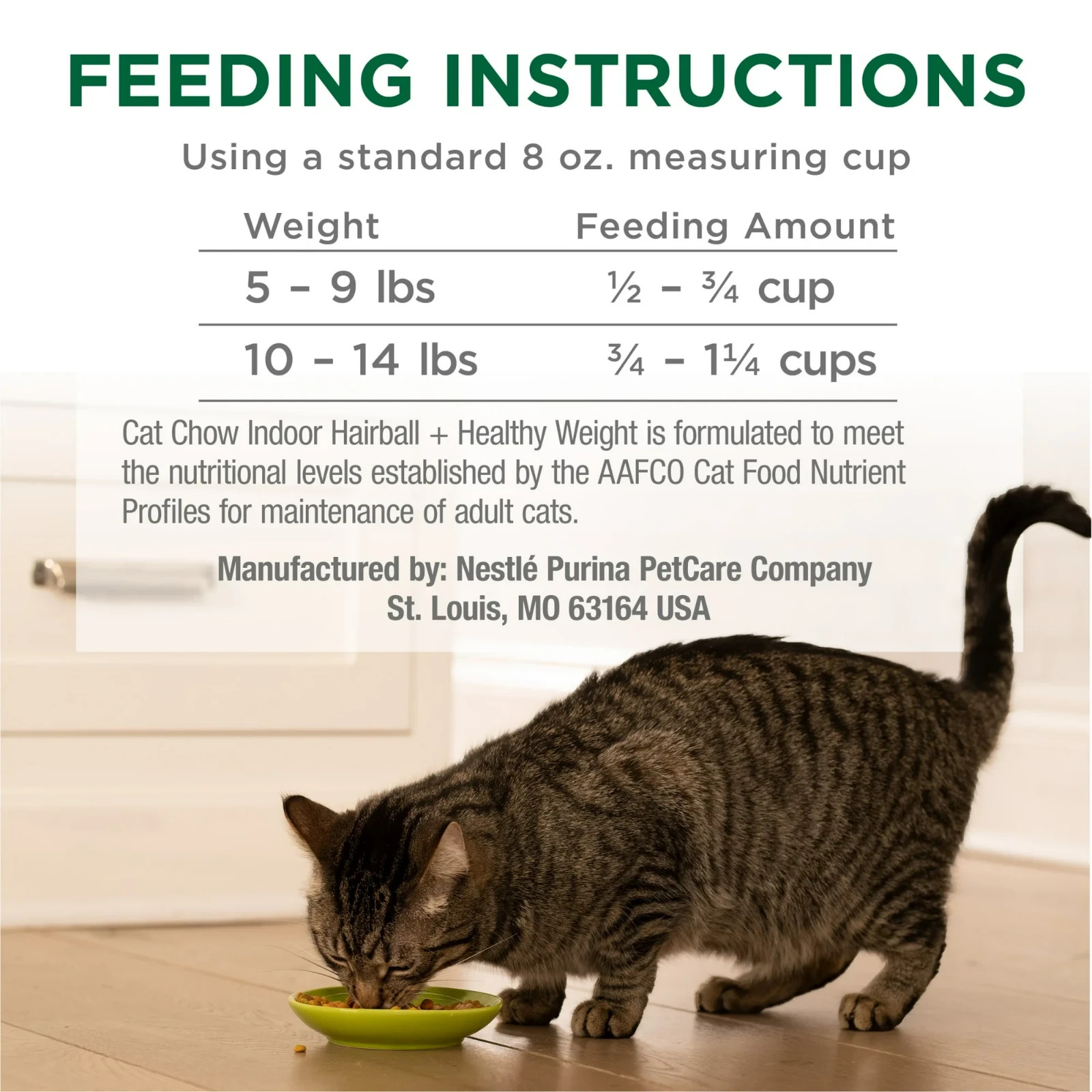 FEEDING INSTRUCTIONS

Using a standard 8 oz. measuring cup

| Weight | Feeding Amount |
|---|---|
| 5 – 9 lbs | ½ – ¾ cup |
| 10 – 14 lbs | ¾ – 1¼ cups |

Cat Chow Indoor Hairball + Healthy Weight is formulated to meet the nutritional levels established by the AAFCO Cat Food Nutrient Profiles for maintenance of adult cats.

Manufactured by: Nestlé Purina PetCare Company
St. Louis, MO 63164 USA